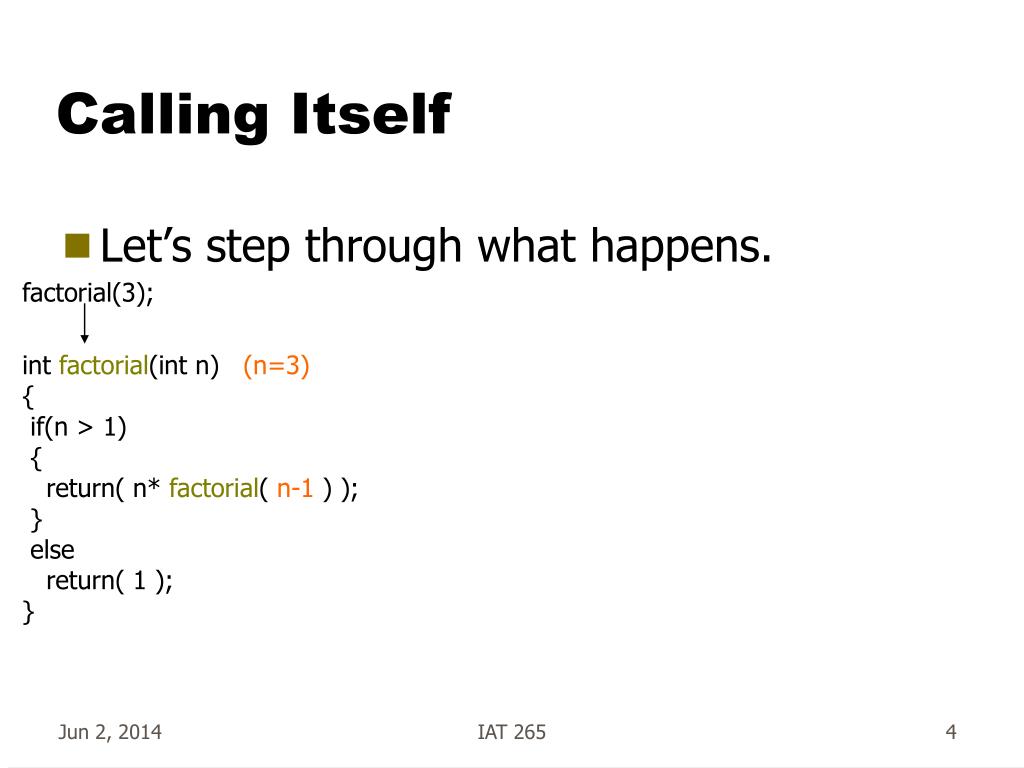 Calling Itself

Let’s step through what happens.

factorial(3);

int factorial(int n) (n=3)
{
 if(n > 1)
 {
  return( n* factorial( n-1 ) );
 }
 else
  return( 1 );
}

Jun 2, 2014

IAT 265

4